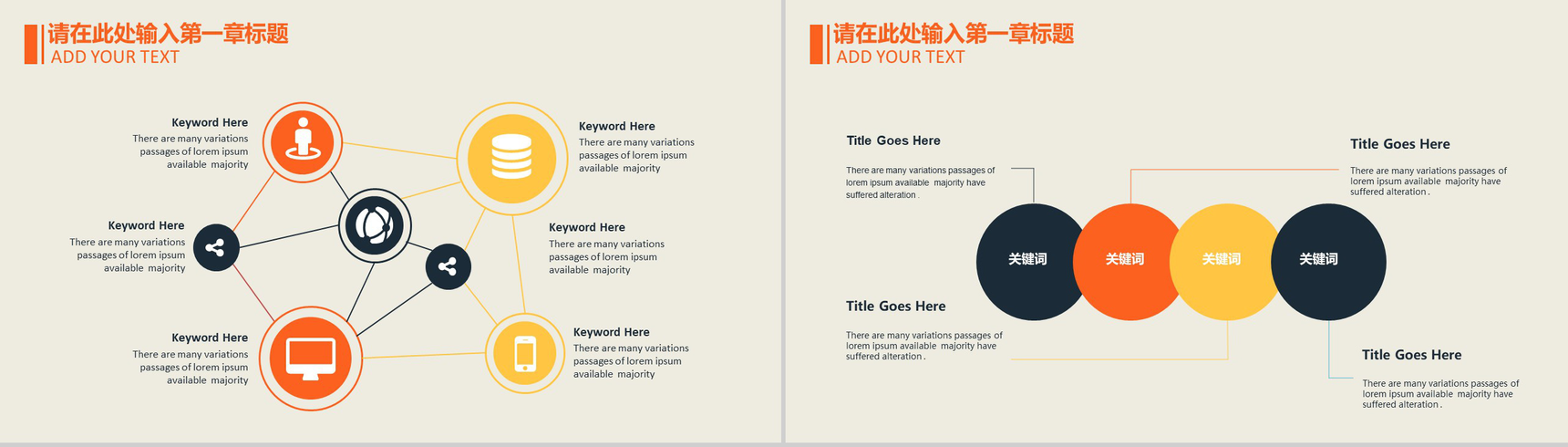 请在此处输入第一章标题
ADD YOUR TEXT

Keyword Here
There are many variations passages of lorem ipsum available majority

Keyword Here
There are many variations passages of lorem ipsum available majority

Keyword Here
There are many variations passages of lorem ipsum available majority

Keyword Here
There are many variations passages of lorem ipsum available majority

Keyword Here
There are many variations passages of lorem ipsum available majority

Keyword Here
There are many variations passages of lorem ipsum available majority

请在此处输入第一章标题
ADD YOUR TEXT

Title Goes Here
There are many variations passages of lorem ipsum available majority have suffered alteration .

Title Goes Here
There are many variations passages of lorem ipsum available majority have suffered alteration .

关键词
关键词
关键词
关键词

Title Goes Here
There are many variations passages of lorem ipsum available majority have suffered alteration .

Title Goes Here
There are many variations passages of lorem ipsum available majority have suffered alteration .